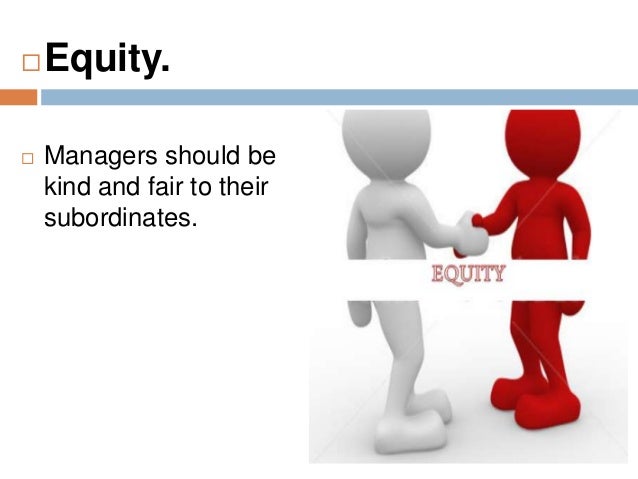 Equity.

Managers should be kind and fair to their subordinates.

EQUITY